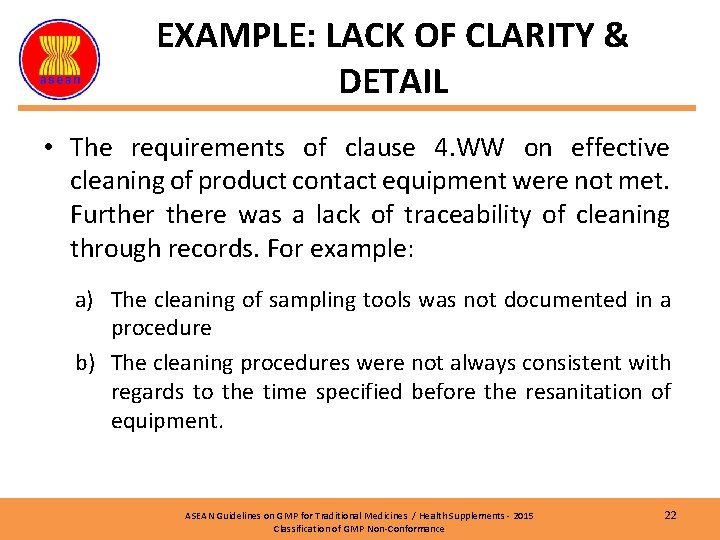 asean

EXAMPLE: LACK OF CLARITY & DETAIL

• The requirements of clause 4.WW on effective cleaning of product contact equipment were not met. Further there was a lack of traceability of cleaning through records. For example:

a) The cleaning of sampling tools was not documented in a procedure

b) The cleaning procedures were not always consistent with regards to the time specified before the resanitation of equipment.

ASEAN Guidelines on GMP for Traditional Medicines / Health Supplements - 2015
Classification of GMP Non-Conformance

22